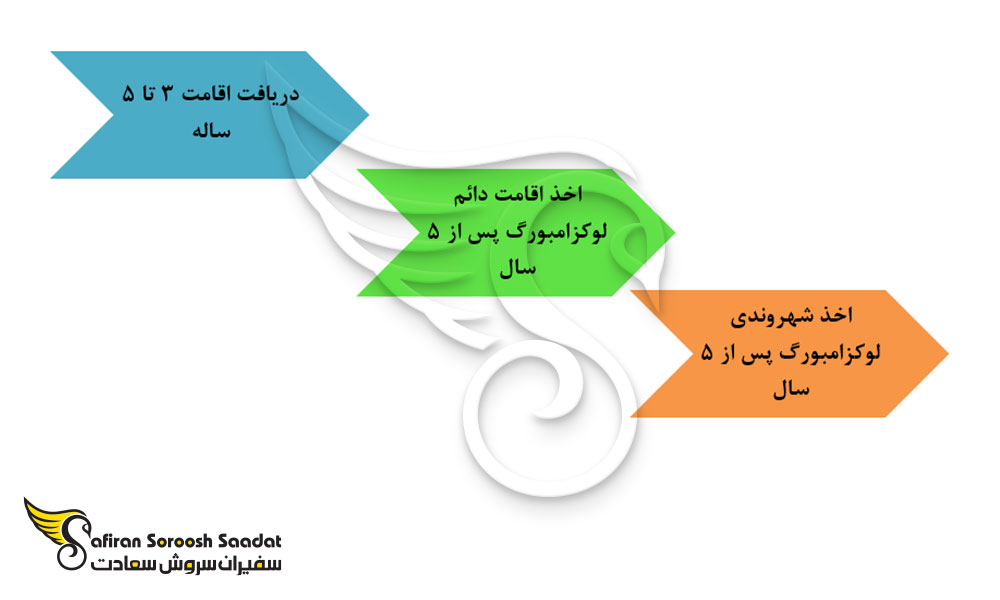 دریافت اقامت ۳ تا ۵ ساله

اخذ اقامت دائم لوکزامبورگ پس از ۵ سال

اخذ شهروندی لوکزامبورگ پس از ۵ سال

Safiran Soroosh Saadat
سفیران سروش سعادت